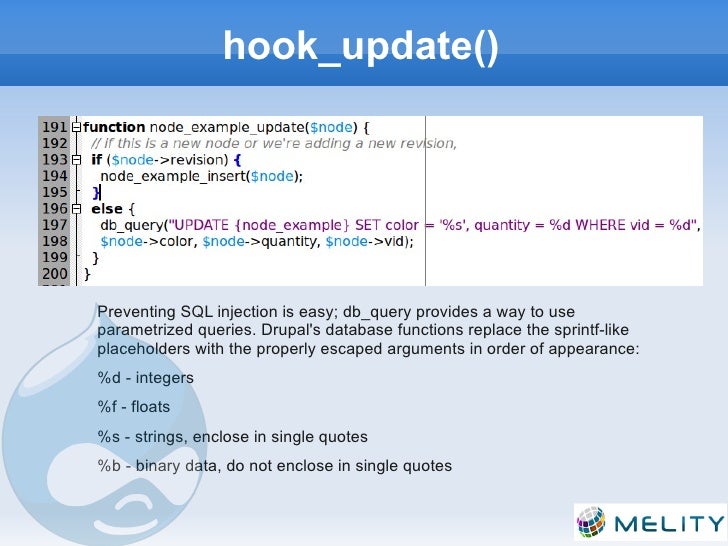 hook_update()

191 function node_example_update($node) {
192 // if this is a new node or we're adding a new revision,
193 if ($node->revision) {
194 node_example_insert($node);
195 }
196 else {
197 db_query("UPDATE {node_example} SET color = '%s', quantity = %d WHERE vid = %d",
198 $node->color, $node->quantity, $node->vid);
199 }
200 }

Preventing SQL injection is easy; db_query provides a way to use parametrized queries. Drupal's database functions replace the sprintf-like placeholders with the properly escaped arguments in order of appearance:

%d - integers

%f - floats

%s - strings, enclose in single quotes

%b - binary data, do not enclose in single quotes

MELITY